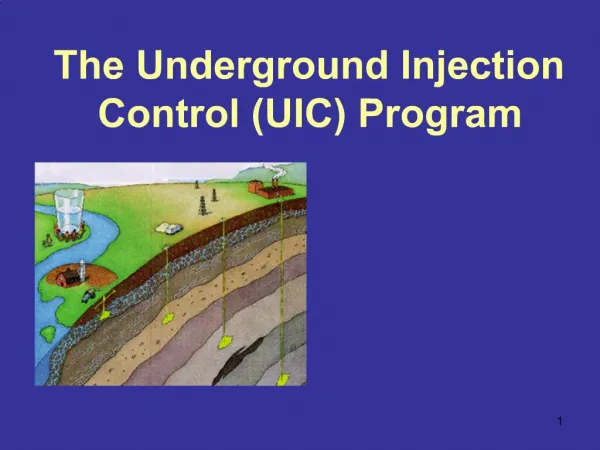 The Underground Injection Control (UIC) Program

1